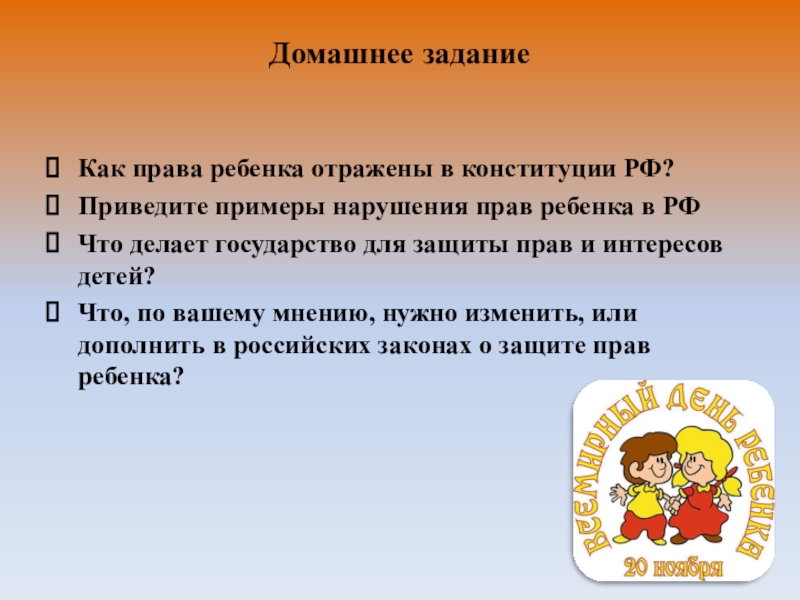 Домашнее задание

Как права ребенка отражены в конституции РФ?

Приведите примеры нарушения прав ребенка в РФ

Что делает государство для защиты прав и интересов детей?

Что, по вашему мнению, нужно изменить, или дополнить в российских законах о защите прав ребенка?

ВСЕМИРНЫЙ ДЕНЬ РЕБЕНКА

20 ноября